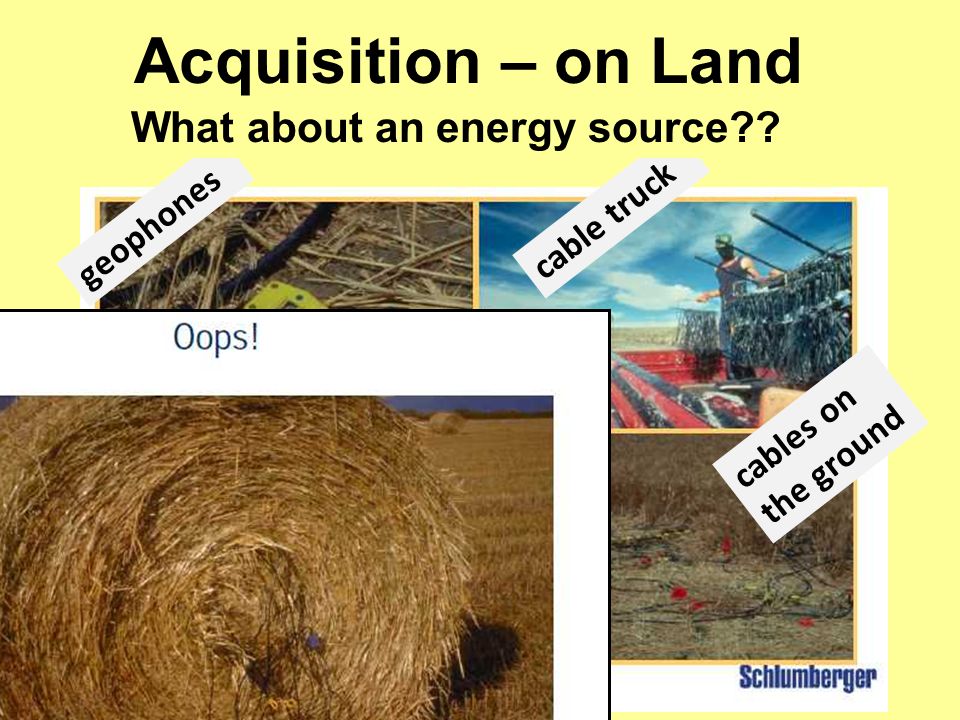 Acquisition – on Land

What about an energy source??

geophones

cable truck

Oops!

cables on the ground

Schlumberger